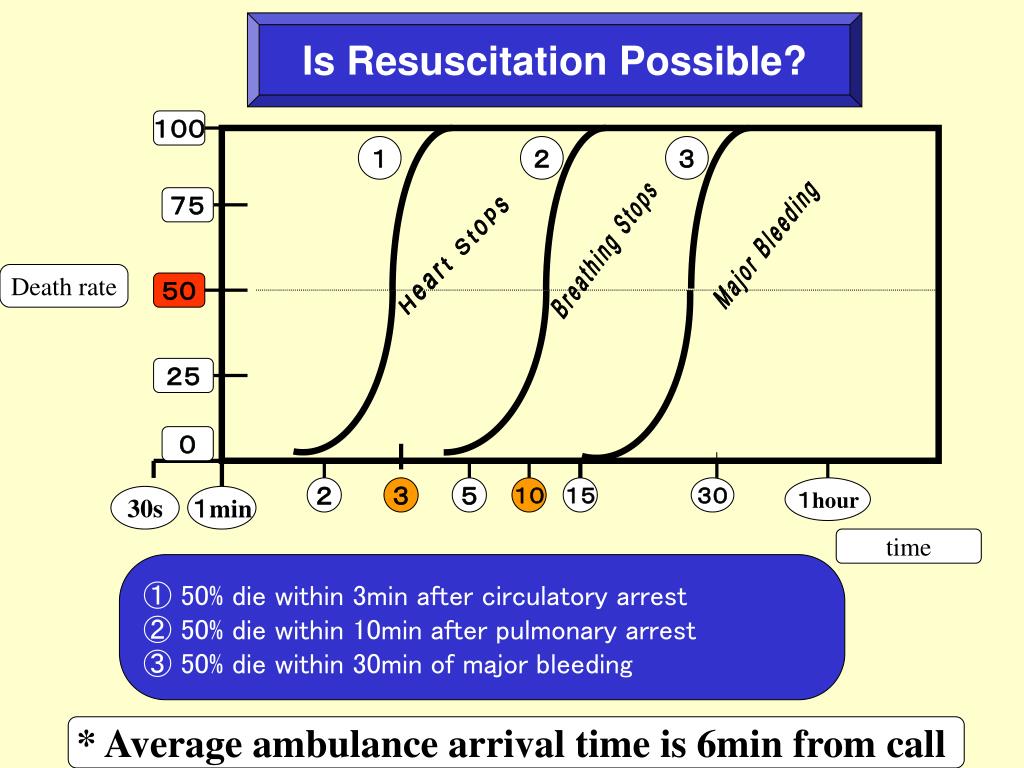 Is Resuscitation Possible?

100

75

Death rate

50

25

0

1

2

3

Heart Stops

Breathing Stops

Major Bleeding

30s

1min

2

3

5

10

15

30

1hour

time

① 50% die within 3min after circulatory arrest
② 50% die within 10min after pulmonary arrest
③ 50% die within 30min of major bleeding

* Average ambulance arrival time is 6min from call